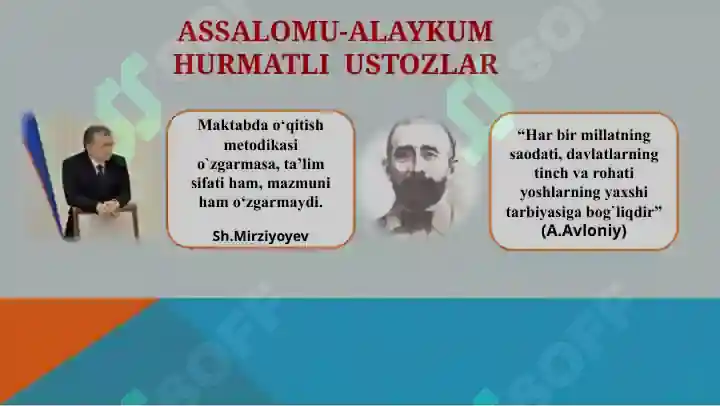 ASSALOMU-ALAYKUM
HURMATLI USTOZLAR

Maktabda o‘qitish metodikasi o`zgarmasa, ta’lim sifati ham, mazmuni ham o‘zgarmaydi.

Sh.Mirziyoyev

“Har bir millatning saodati, davlatlarning tinch va rohati yoshlarning yaxshi tarbiyasiga bog`liqdir”
(A.Avloniy)

SOFF
SOFF